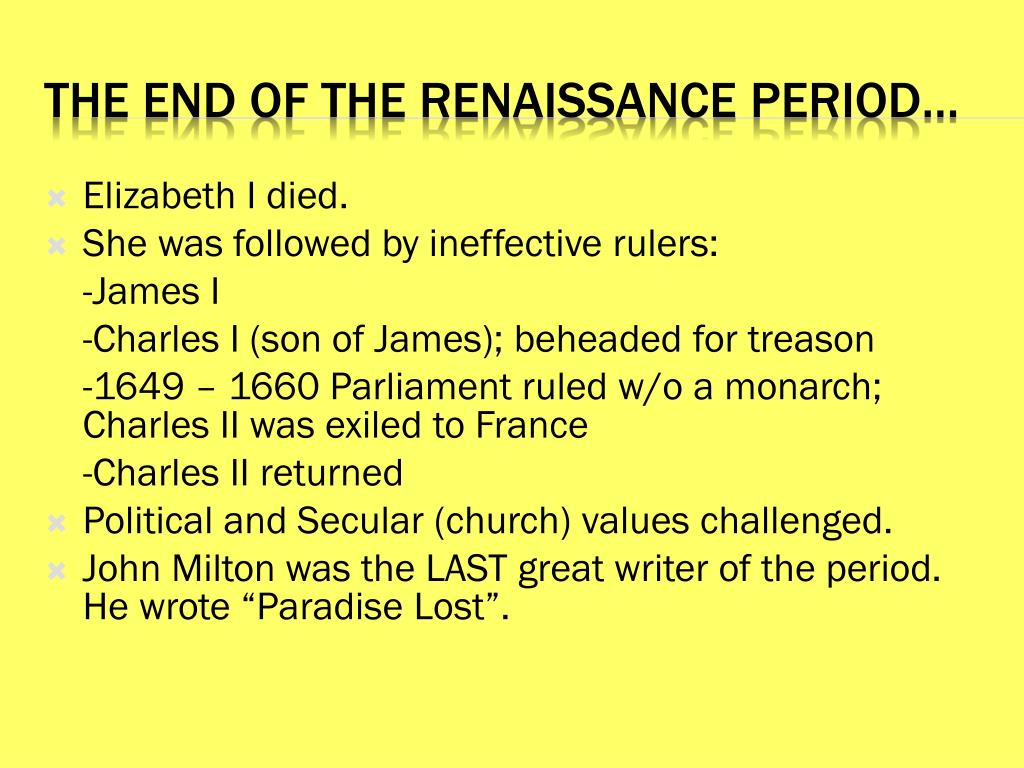 THE END OF THE RENAISSANCE PERIOD…

Elizabeth I died.

She was followed by ineffective rulers:

-James I

-Charles I (son of James); beheaded for treason

-1649 – 1660 Parliament ruled w/o a monarch; Charles II was exiled to France

-Charles II returned

Political and Secular (church) values challenged.

John Milton was the LAST great writer of the period. He wrote “Paradise Lost”.